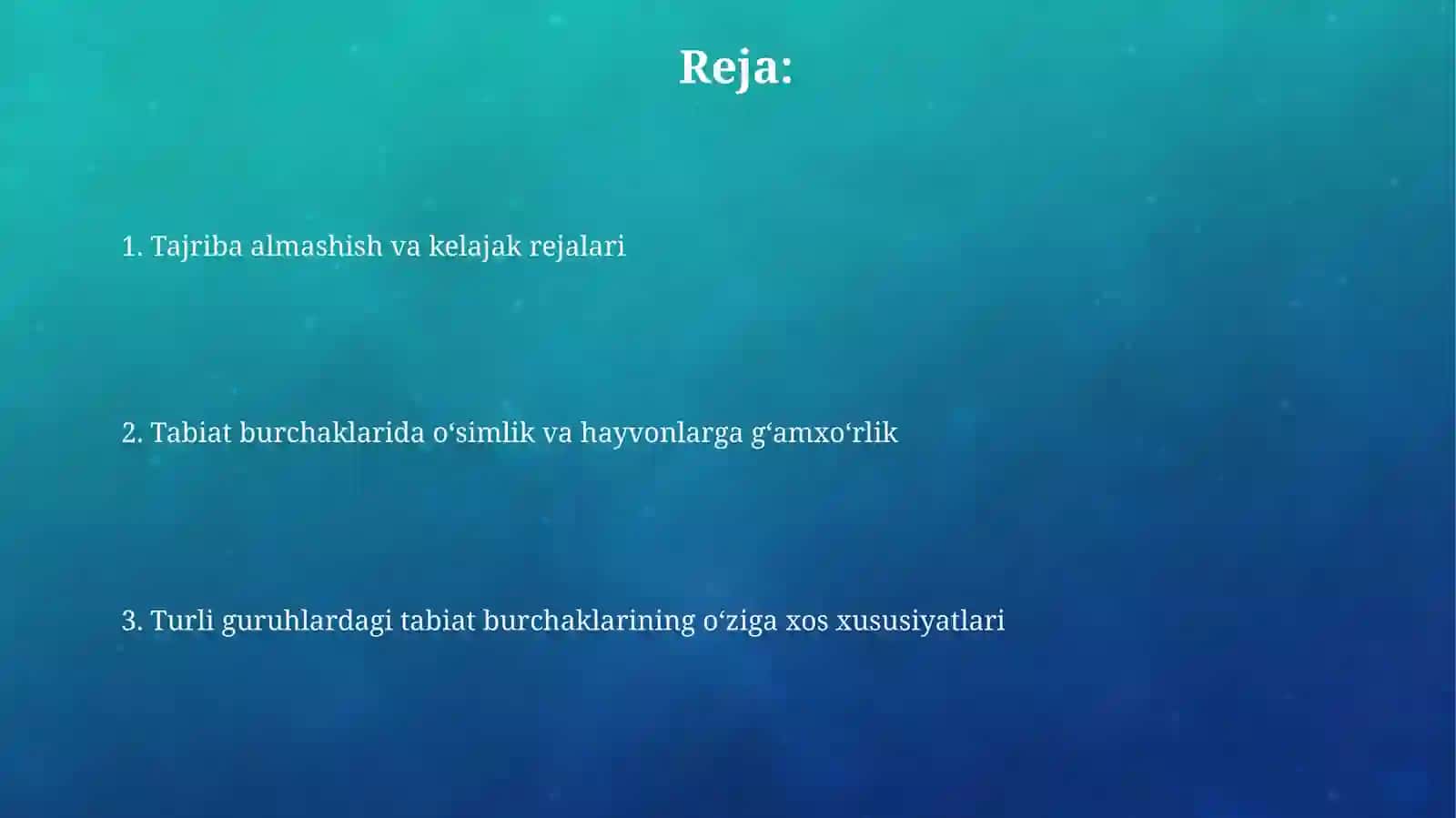 Reja:

1. Tajriba almashish va kelajak rejalari

2. Tabiat burchaklarida o‘simlik va hayvonlarga g‘amxo‘rlik

3. Turli guruhlardagi tabiat burchaklarining o‘ziga xos xususiyatlari